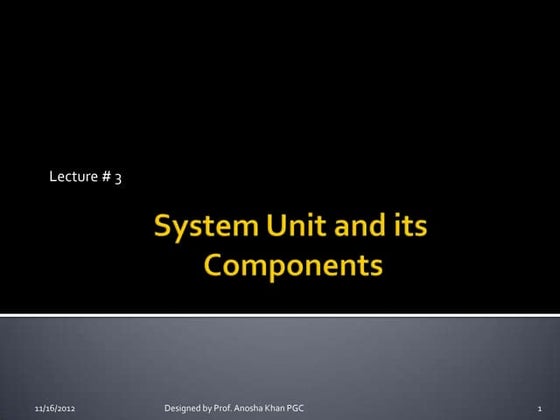 Lecture # 3

System Unit and its Components

11/16/2012

Designed by Prof. Anosha Khan PGC

1